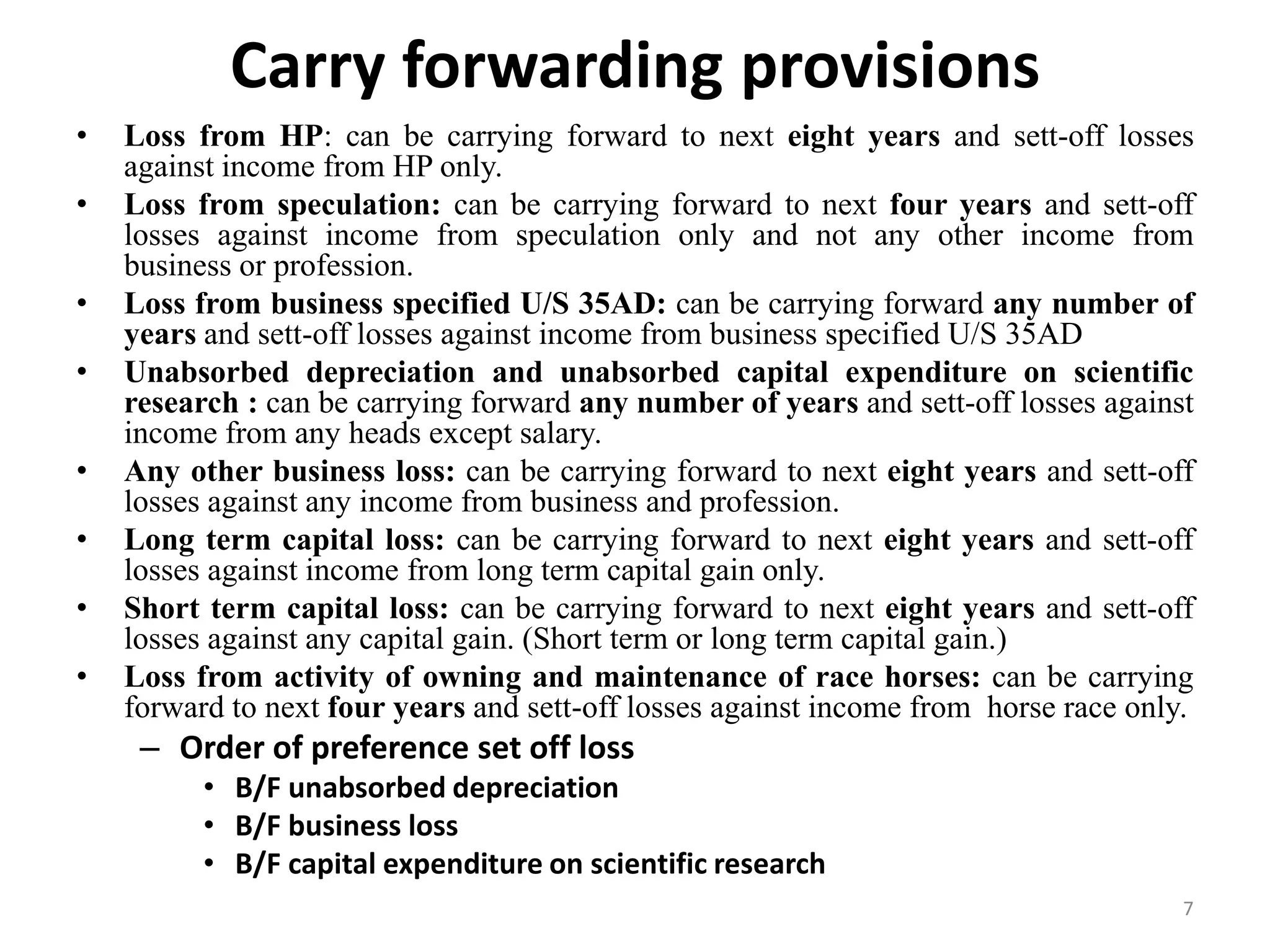 Carry forwarding provisions

• Loss from HP: can be carrying forward to next eight years and sett-off losses against income from HP only.
• Loss from speculation: can be carrying forward to next four years and sett-off losses against income from speculation only and not any other income from business or profession.
• Loss from business specified U/S 35AD: can be carrying forward any number of years and sett-off losses against income from business specified U/S 35AD
• Unabsorbed depreciation and unabsorbed capital expenditure on scientific research : can be carrying forward any number of years and sett-off losses against income from any heads except salary.
• Any other business loss: can be carrying forward to next eight years and sett-off losses against any income from business and profession.
• Long term capital loss: can be carrying forward to next eight years and sett-off losses against income from long term capital gain only.
• Short term capital loss: can be carrying forward to next eight years and sett-off losses against any capital gain. (Short term or long term capital gain.)
• Loss from activity of owning and maintenance of race horses: can be carrying forward to next four years and sett-off losses against income from horse race only.
– Order of preference set off loss
• B/F unabsorbed depreciation
• B/F business loss
• B/F capital expenditure on scientific research

7